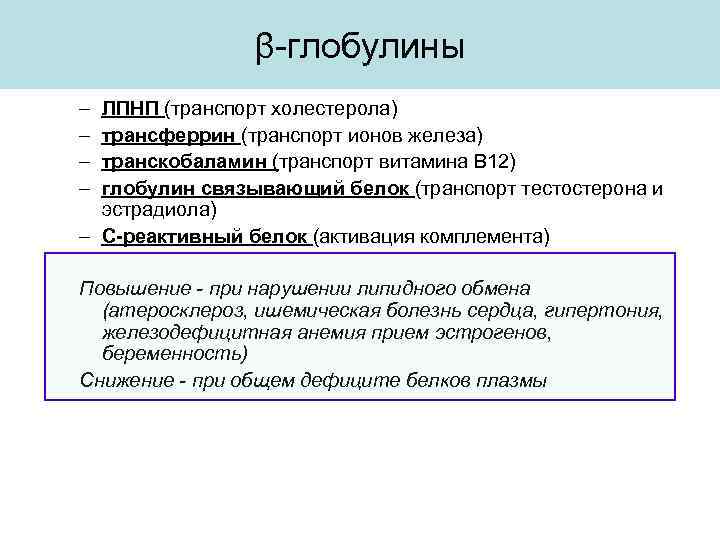 β-глобулины

– ЛПНП (транспорт холестерола)
– трансферрин (транспорт ионов железа)
– транскобаламин (транспорт витамина В12)
– глобулин связывающий белок (транспорт тестостерона и эстрадиола)
– С-реактивный белок (активация комплемента)

Повышение - при нарушении липидного обмена (атеросклероз, ишемическая болезнь сердца, гипертония, железодефицитная анемия прием эстрогенов, беременность)
Снижение - при общем дефиците белков плазмы